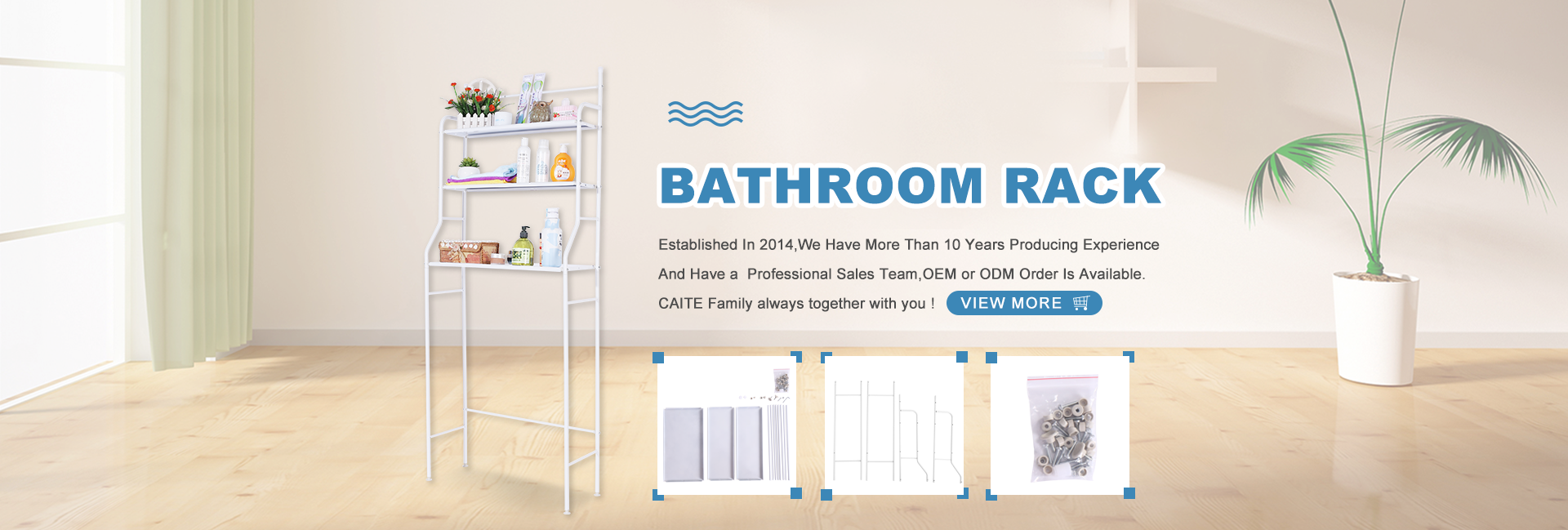 BATHROOM RACK

Established In 2014,We Have More Than 10 Years Producing Experience And Have a Professional Sales Team,OEM or ODM Order Is Available. CAITE Family always together with you !

VIEW MORE